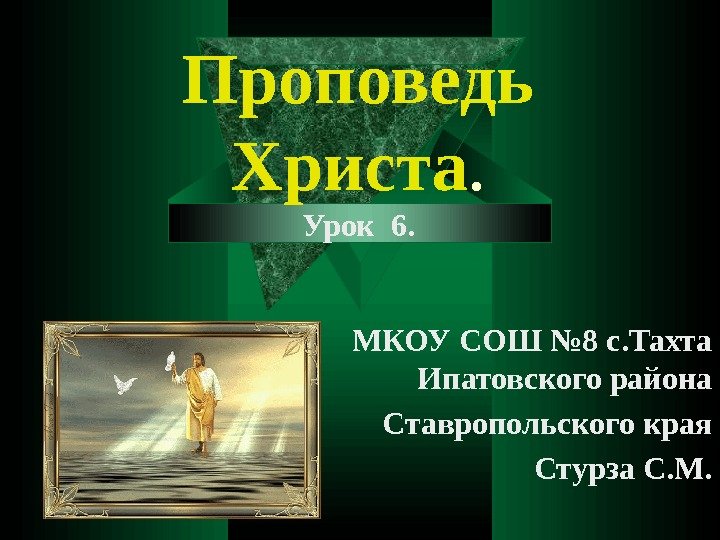 Проповедь Христа.

Урок 6.

МКОУ СОШ №8 с.Тахта Ипатовского района Ставропольского края Стурза С.М.